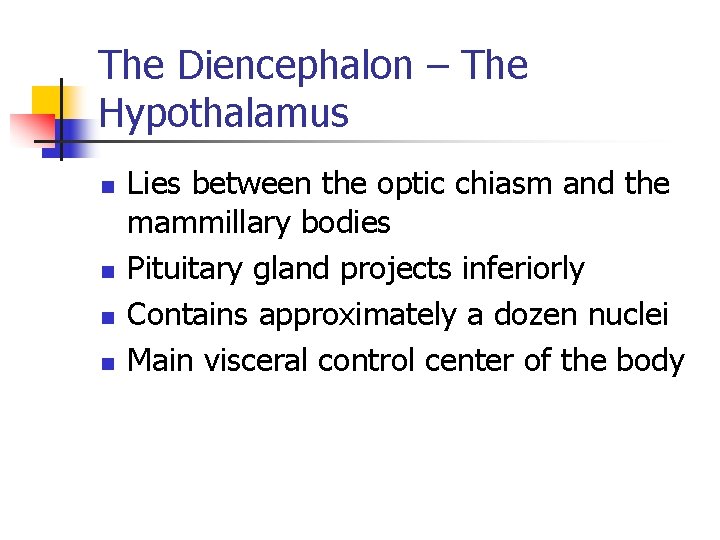 The Diencephalon – The Hypothalamus

- Lies between the optic chiasm and the mammillary bodies
- Pituitary gland projects inferiorly
- Contains approximately a dozen nuclei
- Main visceral control center of the body